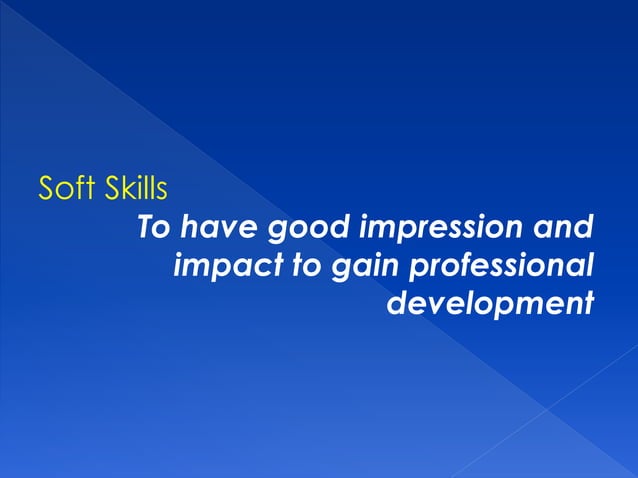 Soft Skills

To have good impression and impact to gain professional development